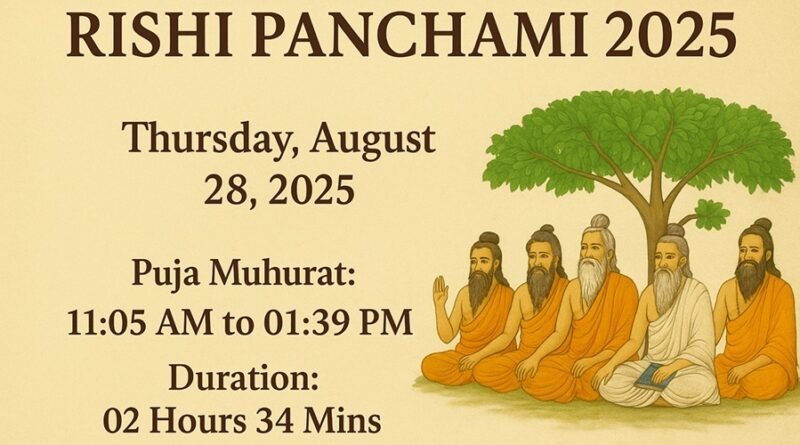 RISHI PANCHAMI 2025

Thursday, August 28, 2025

Puja Muhurat:
11:05 AM to 01:39 PM

Duration:
02 Hours 34 Mins